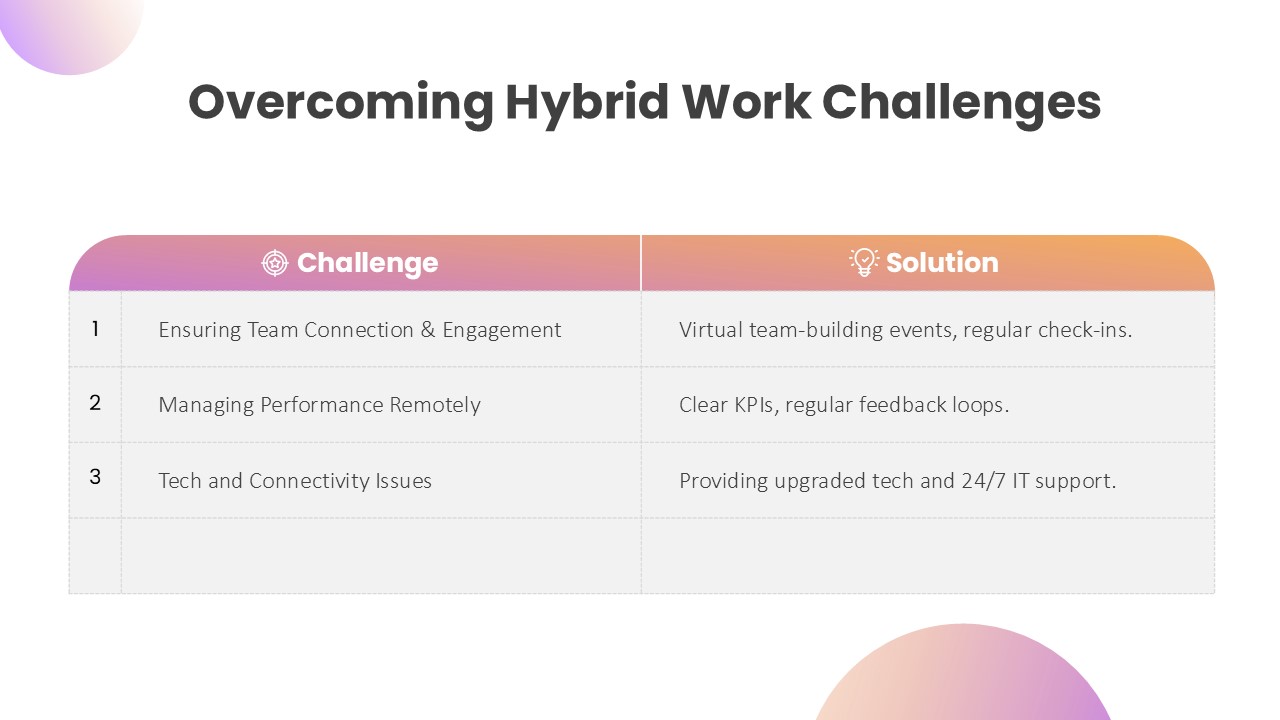 Overcoming Hybrid Work Challenges

| | Challenge | Solution |
|---|---|---|
| 1 | Ensuring Team Connection & Engagement | Virtual team-building events, regular check-ins. |
| 2 | Managing Performance Remotely | Clear KPIs, regular feedback loops. |
| 3 | Tech and Connectivity Issues | Providing upgraded tech and 24/7 IT support. |
| | | |